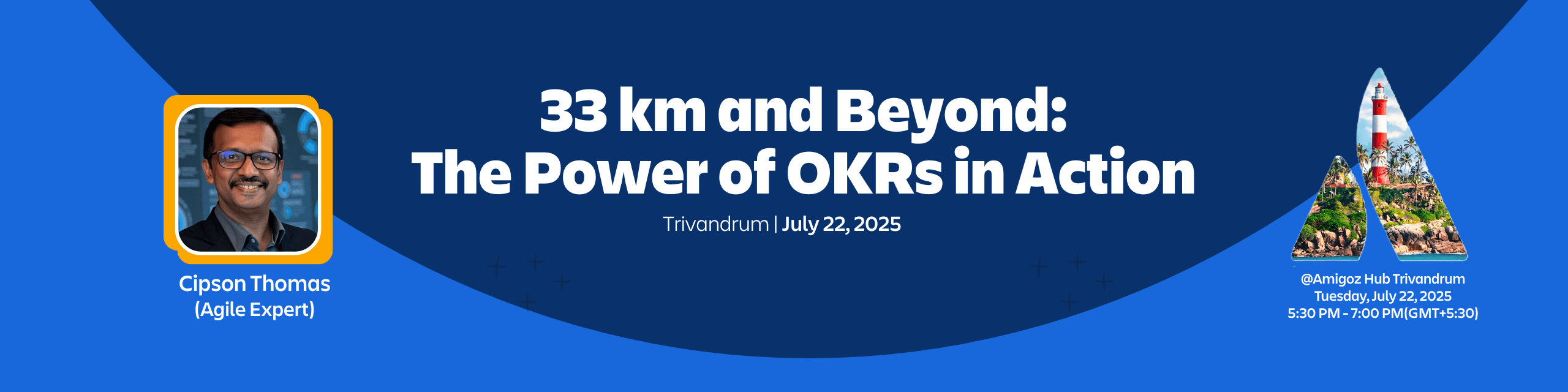 Cipson Thomas
(Agile Expert)

33 km and Beyond:
The Power of OKRs in Action

Trivandrum | July 22, 2025

@Amigoz Hub Trivandrum
Tuesday, July 22, 2025
5:30 PM - 7:00 PM(GMT+5:30)